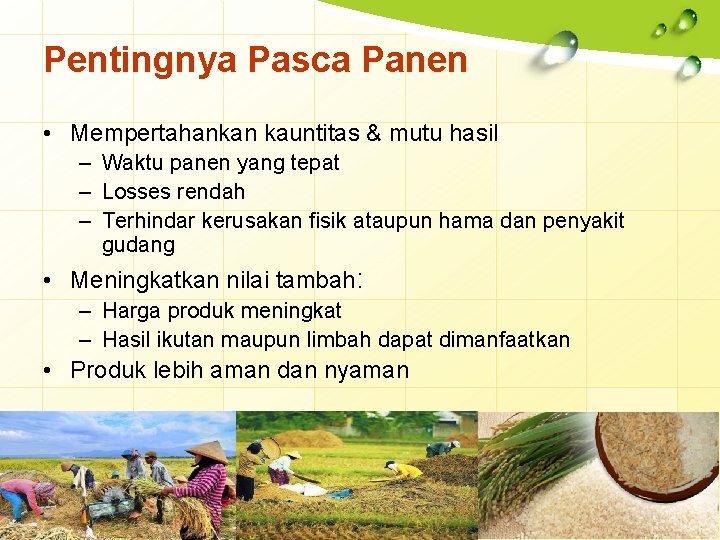 Pentingnya Pasca Panen

• Mempertahankan kauntitas & mutu hasil
  – Waktu panen yang tepat
  – Losses rendah
  – Terhindar kerusakan fisik ataupun hama dan penyakit gudang

• Meningkatkan nilai tambah:
  – Harga produk meningkat
  – Hasil ikutan maupun limbah dapat dimanfaatkan

• Produk lebih aman dan nyaman